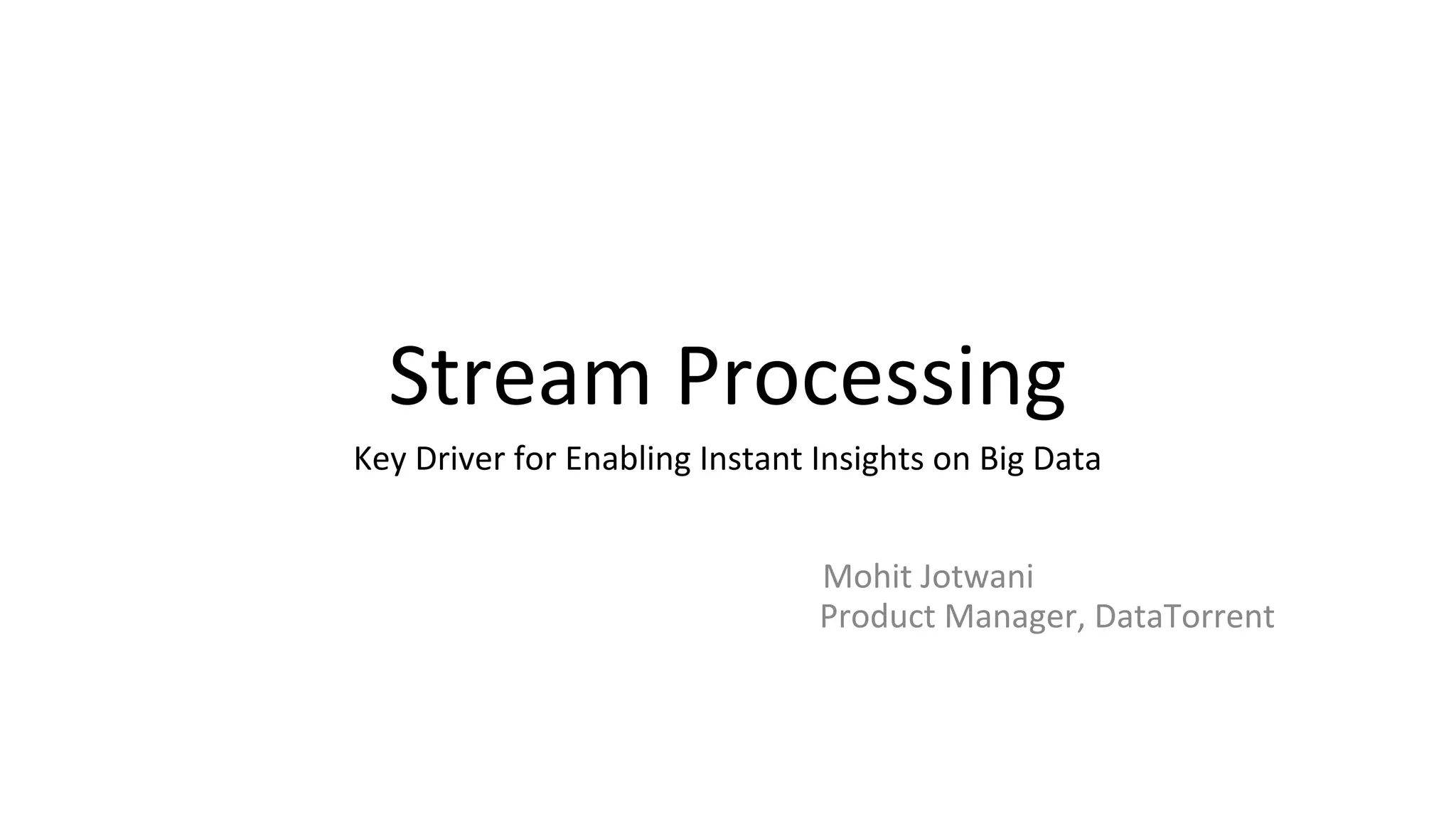 Stream Processing

Key Driver for Enabling Instant Insights on Big Data

Mohit Jotwani
Product Manager, DataTorrent